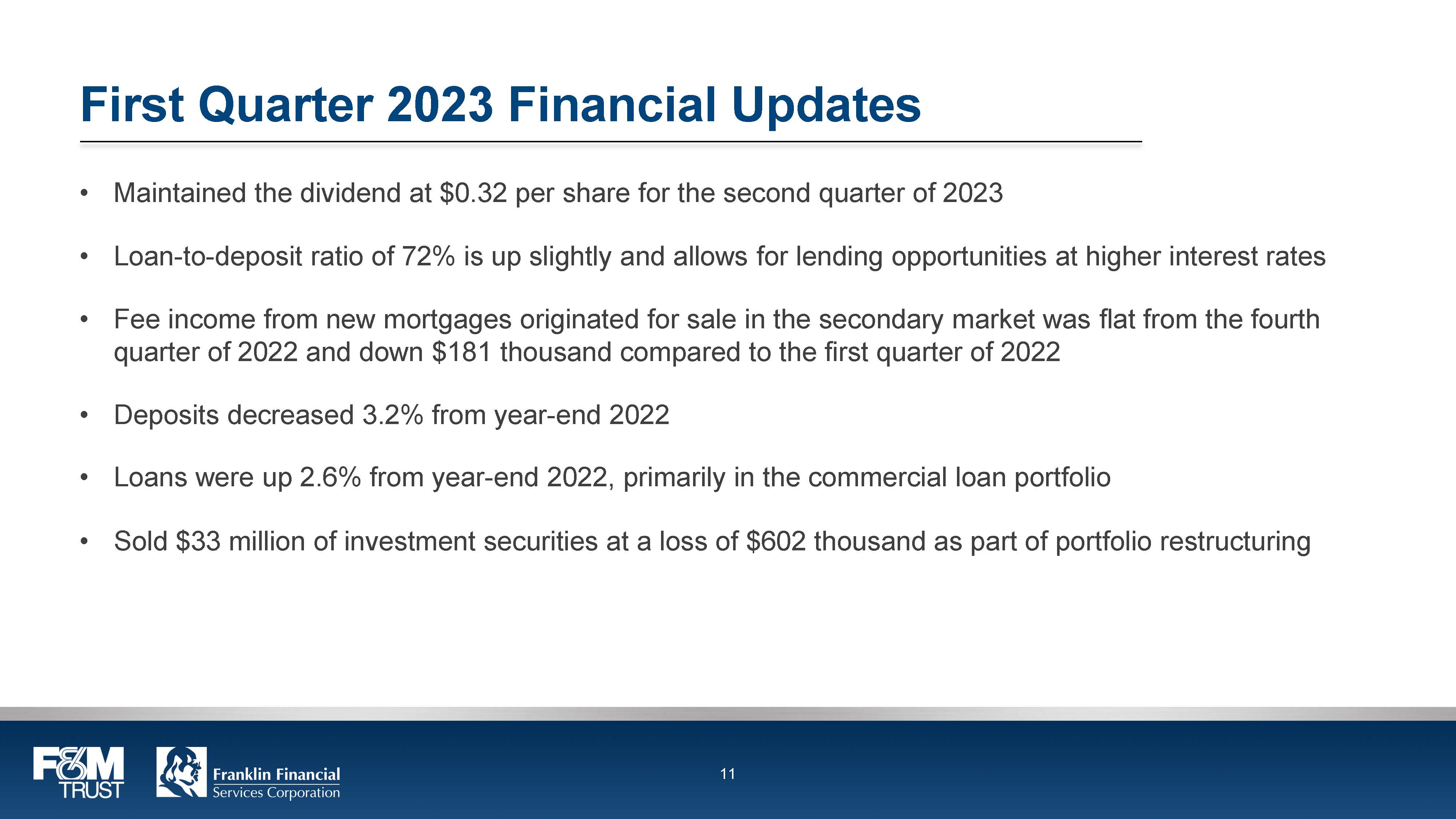 First Quarter 2023 Financial Updates

• Maintained the dividend at \$0.32 per share for the second quarter of 2023

• Loan-to-deposit ratio of 72% is up slightly and allows for lending opportunities at higher interest rates

• Fee income from new mortgages originated for sale in the secondary market was flat from the fourth quarter of 2022 and down \$181 thousand compared to the first quarter of 2022

• Deposits decreased 3.2% from year-end 2022

• Loans were up 2.6% from year-end 2022, primarily in the commercial loan portfolio

• Sold \$33 million of investment securities at a loss of \$602 thousand as part of portfolio restructuring

F&M TRUST

Franklin Financial Services Corporation

11